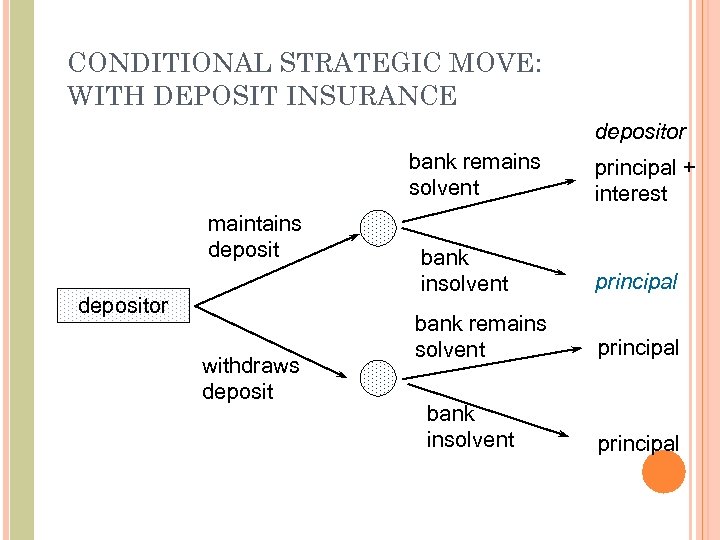 CONDITIONAL STRATEGIC MOVE: WITH DEPOSIT INSURANCE

depositor

maintains deposit

withdraws deposit

bank remains solvent

bank insolvent

bank remains solvent

bank insolvent

depositor

principal + interest

principal

principal

principal